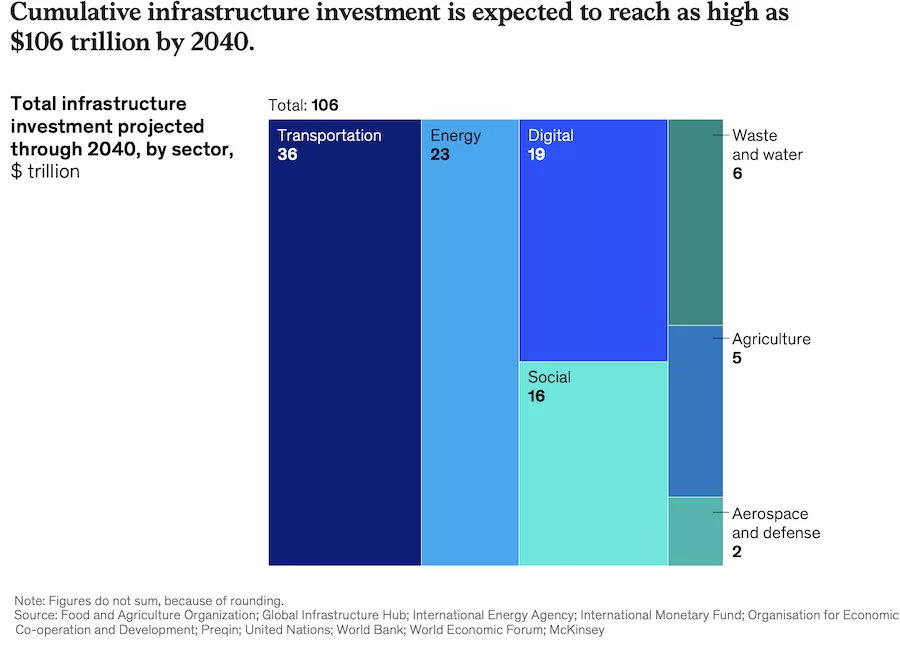 Cumulative infrastructure investment is expected to reach as high as $106 trillion by 2040.

Total infrastructure investment projected through 2040, by sector, $ trillion

Total: 106

Transportation
36

Energy
23

Digital
19

Social
16

Waste and water
6

Agriculture
5

Aerospace and defense
2

Note: Figures do not sum, because of rounding.
Source: Food and Agriculture Organization; Global Infrastructure Hub; International Energy Agency; International Monetary Fund; Organisation for Economic Co-operation and Development; Preqin; United Nations; World Bank; World Economic Forum; McKinsey